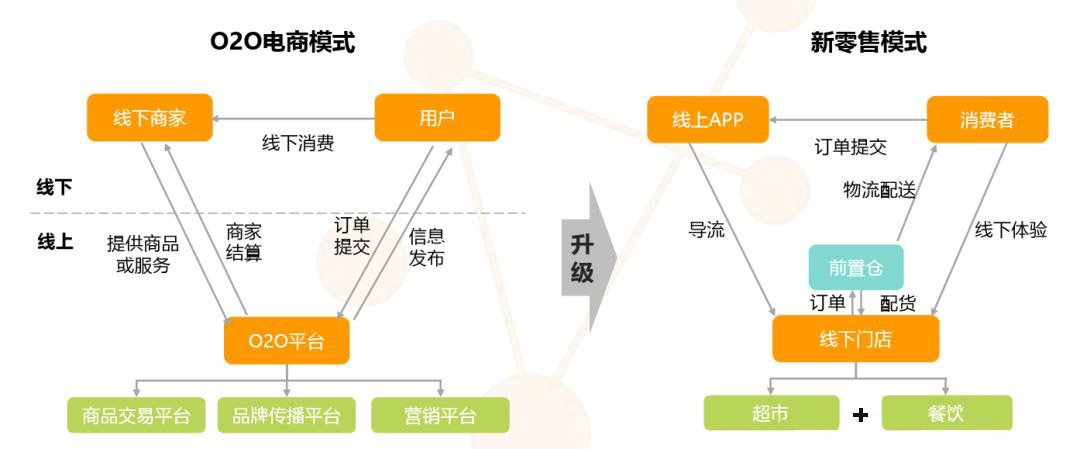 O2O电商模式

线下商家

用户

线下消费

线下

线上

提供商品或服务

商家结算

订单提交

信息发布

O2O平台

商品交易平台

品牌传播平台

营销平台

升级

新零售模式

线上APP

消费者

订单提交

物流配送

导流

线下体验

前置仓

订单

配货

线下门店

超市

+

餐饮